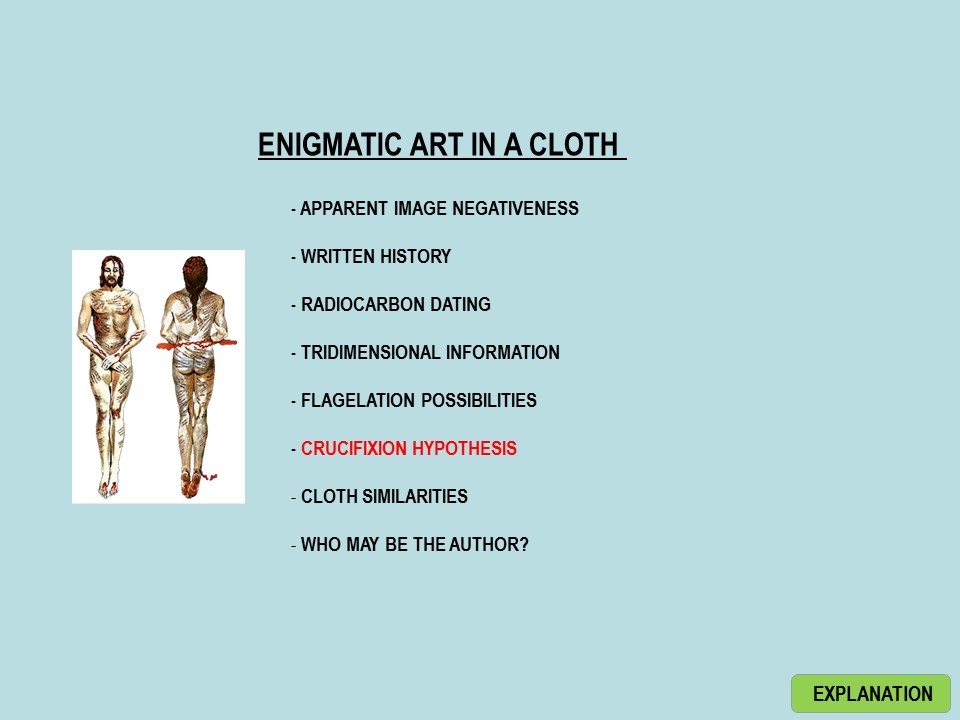 ENIGMATIC ART IN A CLOTH

- APPARENT IMAGE NEGATIVENESS

- WRITTEN HISTORY

- RADIOCARBON DATING

- TRIDIMENSIONAL INFORMATION

- FLAGELATION POSSIBILITIES

- CRUCIFIXION HYPOTHESIS

- CLOTH SIMILARITIES

- WHO MAY BE THE AUTHOR?

EXPLANATION